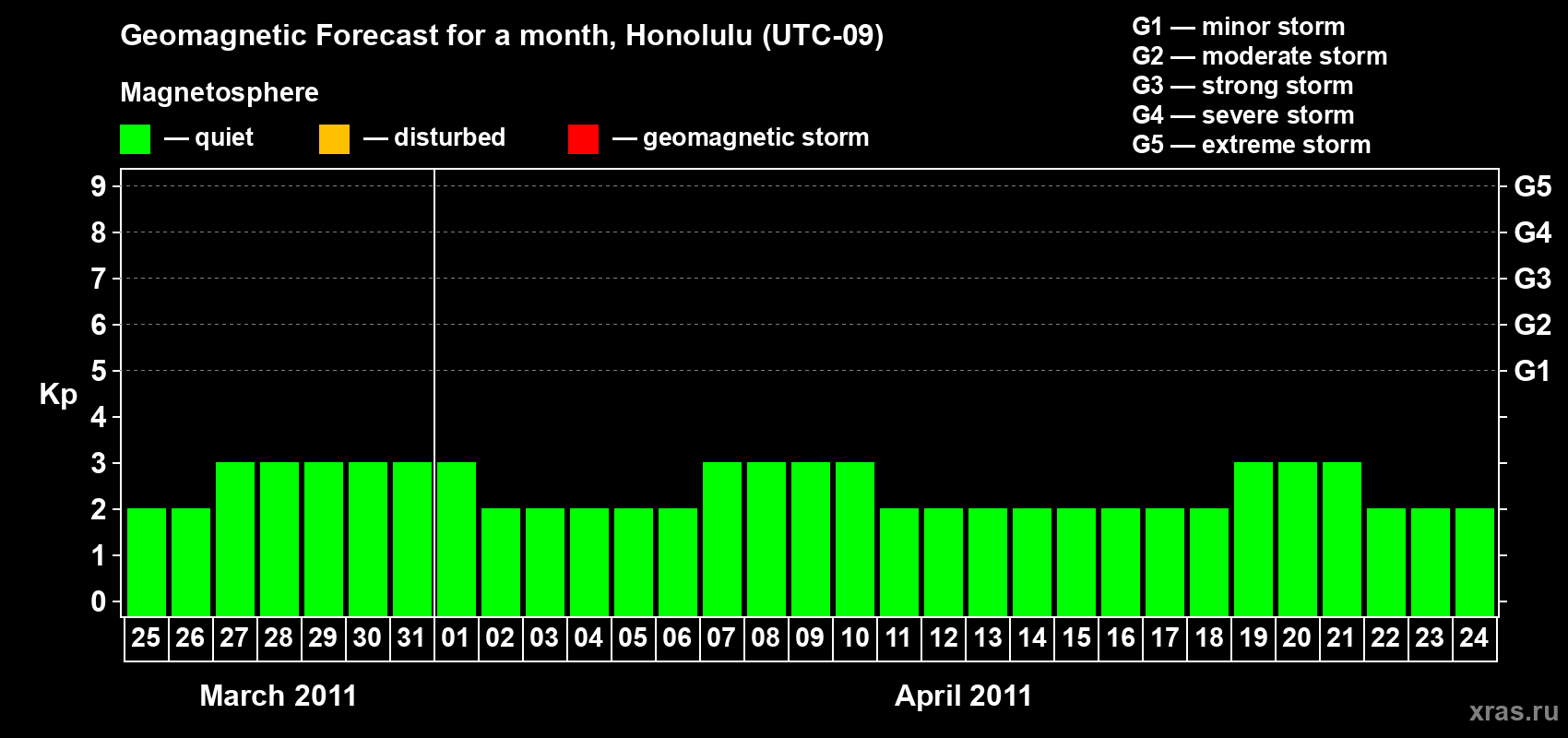 Geomagnetic Forecast for a month, Honolulu (UTC-09)

Magnetosphere

— quiet — disturbed — geomagnetic storm

G1 — minor storm
G2 — moderate storm
G3 — strong storm
G4 — severe storm
G5 — extreme storm

Kp

9 8 7 6 5 4 3 2 1 0

G5 G4 G3 G2 G1

25 26 27 28 29 30 31 01 02 03 04 05 06 07 08 09 10 11 12 13 14 15 16 17 18 19 20 21 22 23 24

March 2011

April 2011

xras.ru